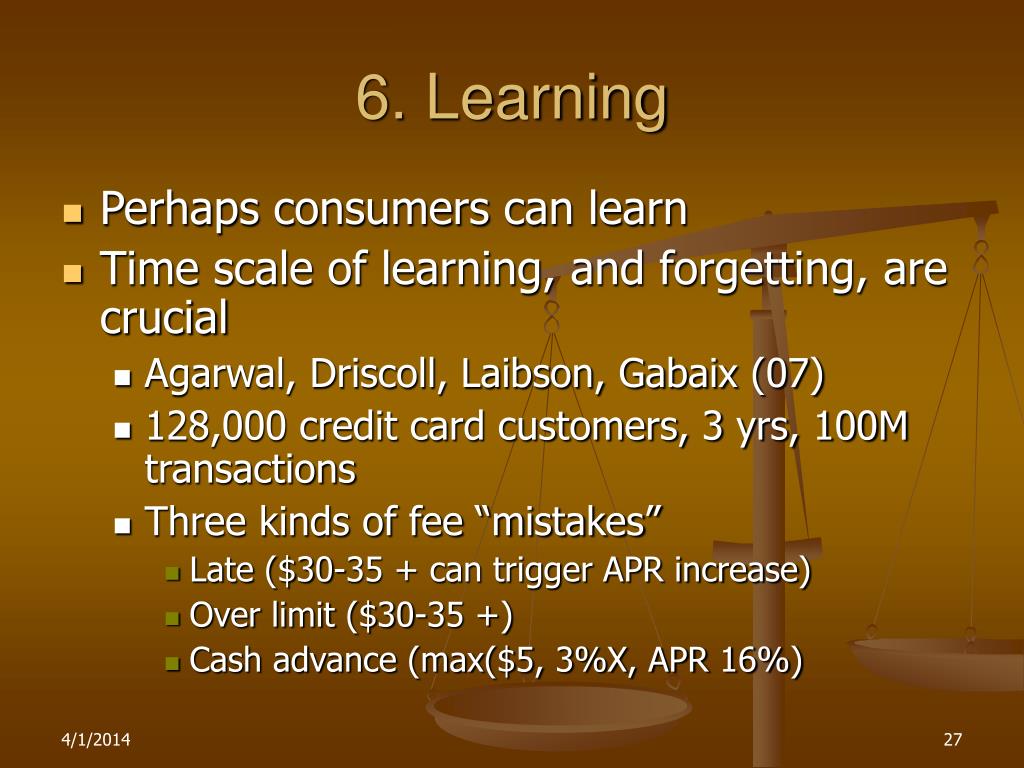 6. Learning

Perhaps consumers can learn

Time scale of learning, and forgetting, are crucial

Agarwal, Driscoll, Laibson, Gabaix (07)

128,000 credit card customers, 3 yrs, 100M transactions

Three kinds of fee “mistakes”

Late (\$30-35 + can trigger APR increase)

Over limit (\$30-35 +)

Cash advance (max(\$5, 3%X, APR 16%)

4/1/2014

27